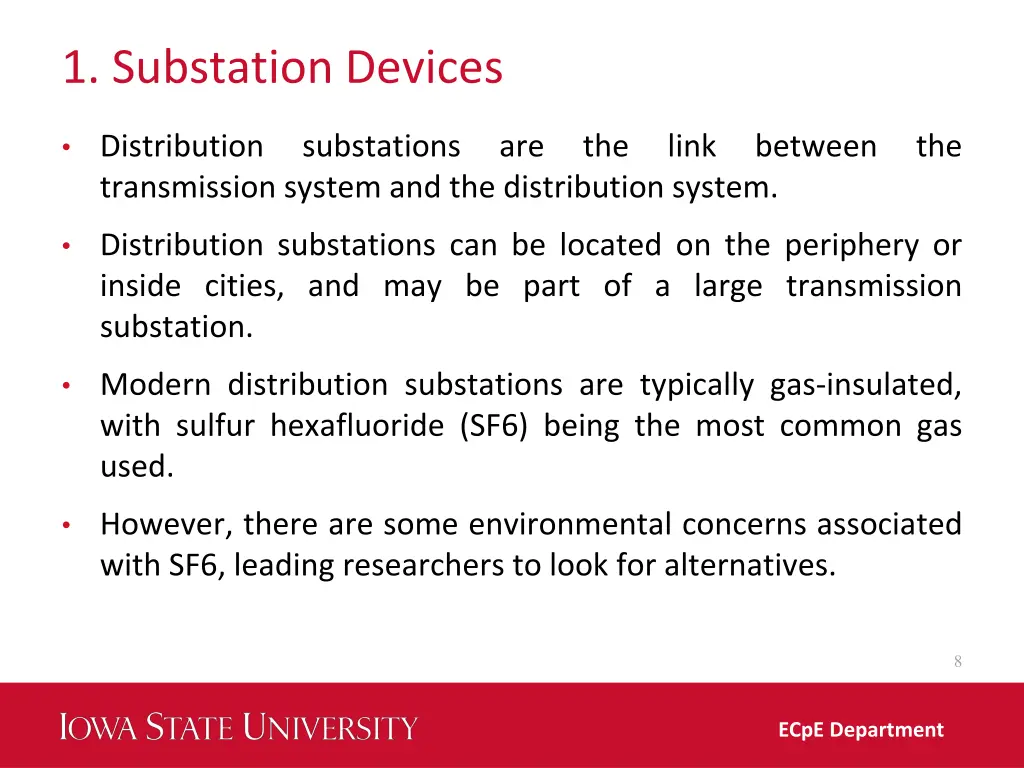 1. Substation Devices

• Distribution substations are the link between the transmission system and the distribution system.

• Distribution substations can be located on the periphery or inside cities, and may be part of a large transmission substation.

• Modern distribution substations are typically gas-insulated, with sulfur hexafluoride (SF6) being the most common gas used.

• However, there are some environmental concerns associated with SF6, leading researchers to look for alternatives.

8

IOWA STATE UNIVERSITY

ECpE Department